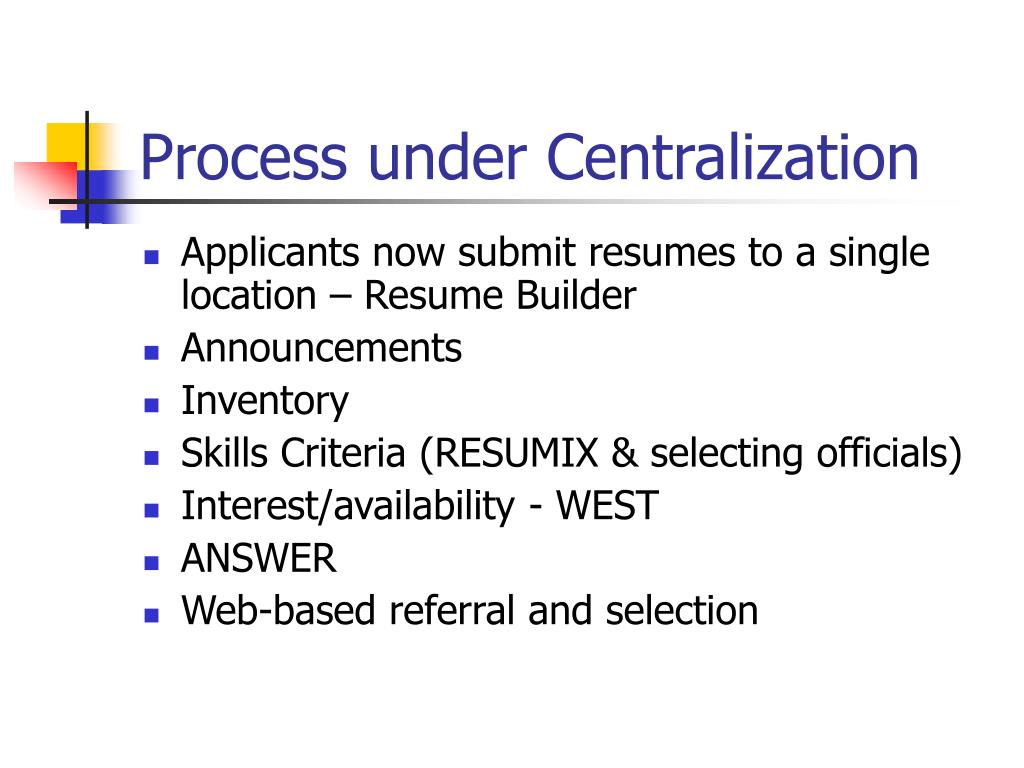 Process under Centralization

- Applicants now submit resumes to a single location – Resume Builder
- Announcements
- Inventory
- Skills Criteria (RESUMIX & selecting officials)
- Interest/availability - WEST
- ANSWER
- Web-based referral and selection